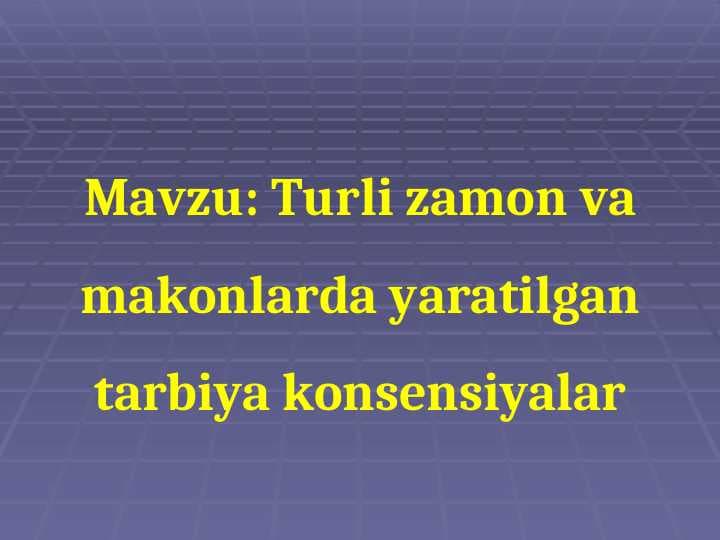 Mavzu: Turli zamon va makonlarda yaratilgan tarbiya konsensiyalar